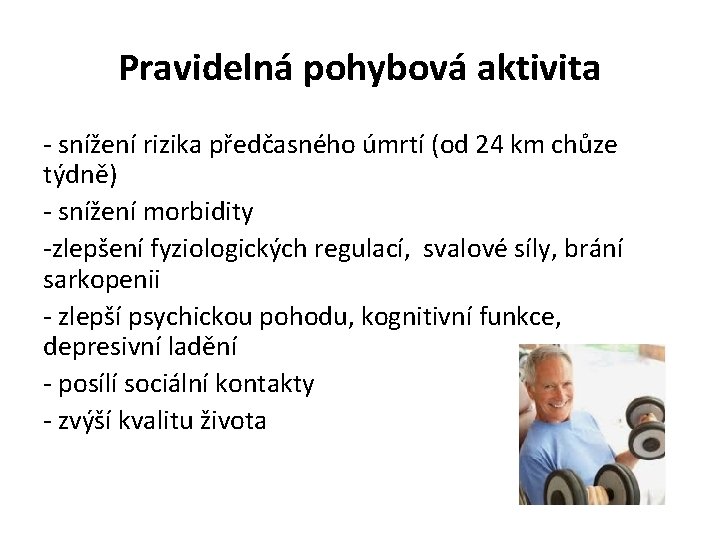 Pravidelná pohybová aktivita

- snížení rizika předčasného úmrtí (od 24 km chůze týdně)

- snížení morbidity

-zlepšení fyziologických regulací, svalové síly, brání sarkopenii

- zlepší psychickou pohodu, kognitivní funkce, depresivní ladění

- posílí sociální kontakty

- zvýší kvalitu života